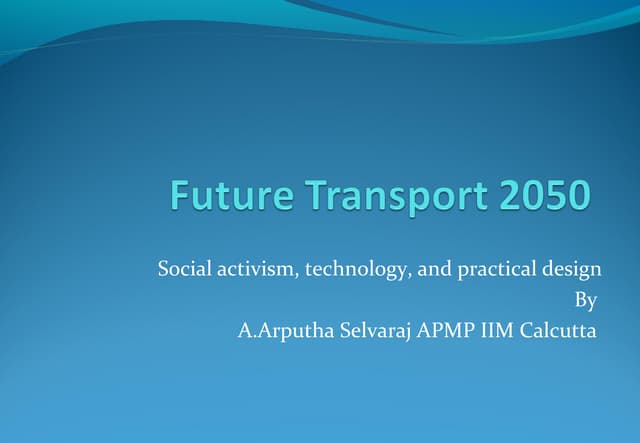 Future Transport 2050

Social activism, technology, and practical design
By
A.Arputha Selvaraj APMP IIM Calcutta